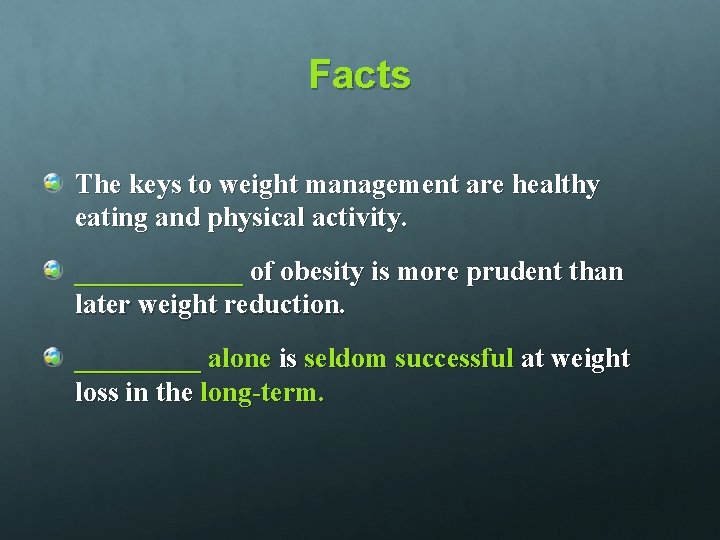 Facts

The keys to weight management are healthy eating and physical activity.

____________ of obesity is more prudent than later weight reduction.

_________ alone is seldom successful at weight loss in the long-term.